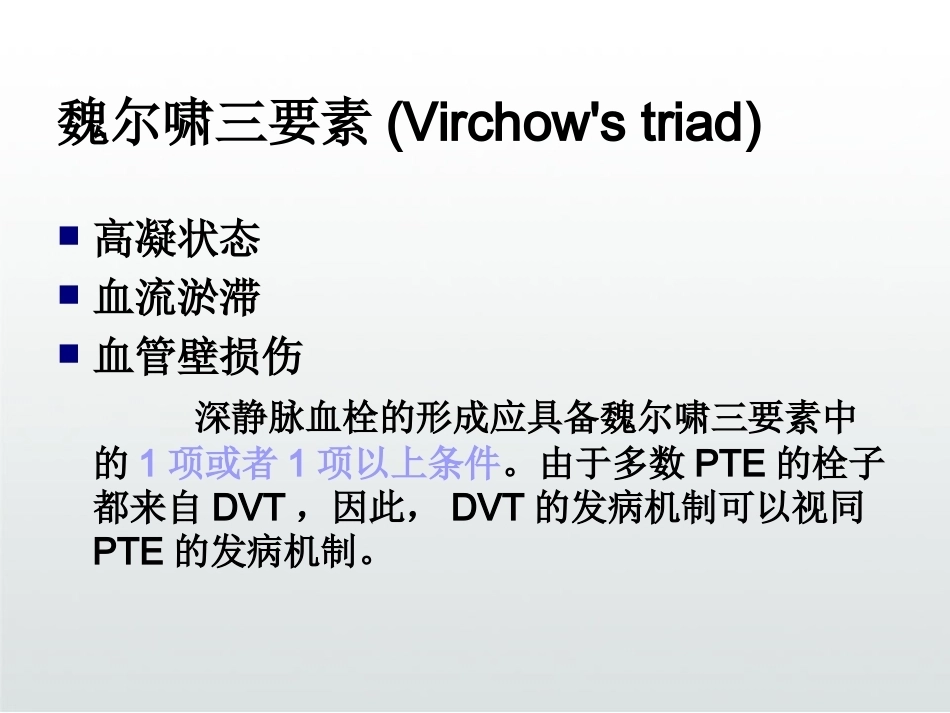 魏尔啸三要素 (Virchow's triad)

■ 高凝状态
■ 血流淤滞
■ 血管壁损伤

深静脉血栓的形成应具备魏尔啸三要素中的 1 项或者 1 项以上条件。由于多数 PTE 的栓子都来自 DVT ，因此， DVT 的发病机制可以视同 PTE 的发病机制。